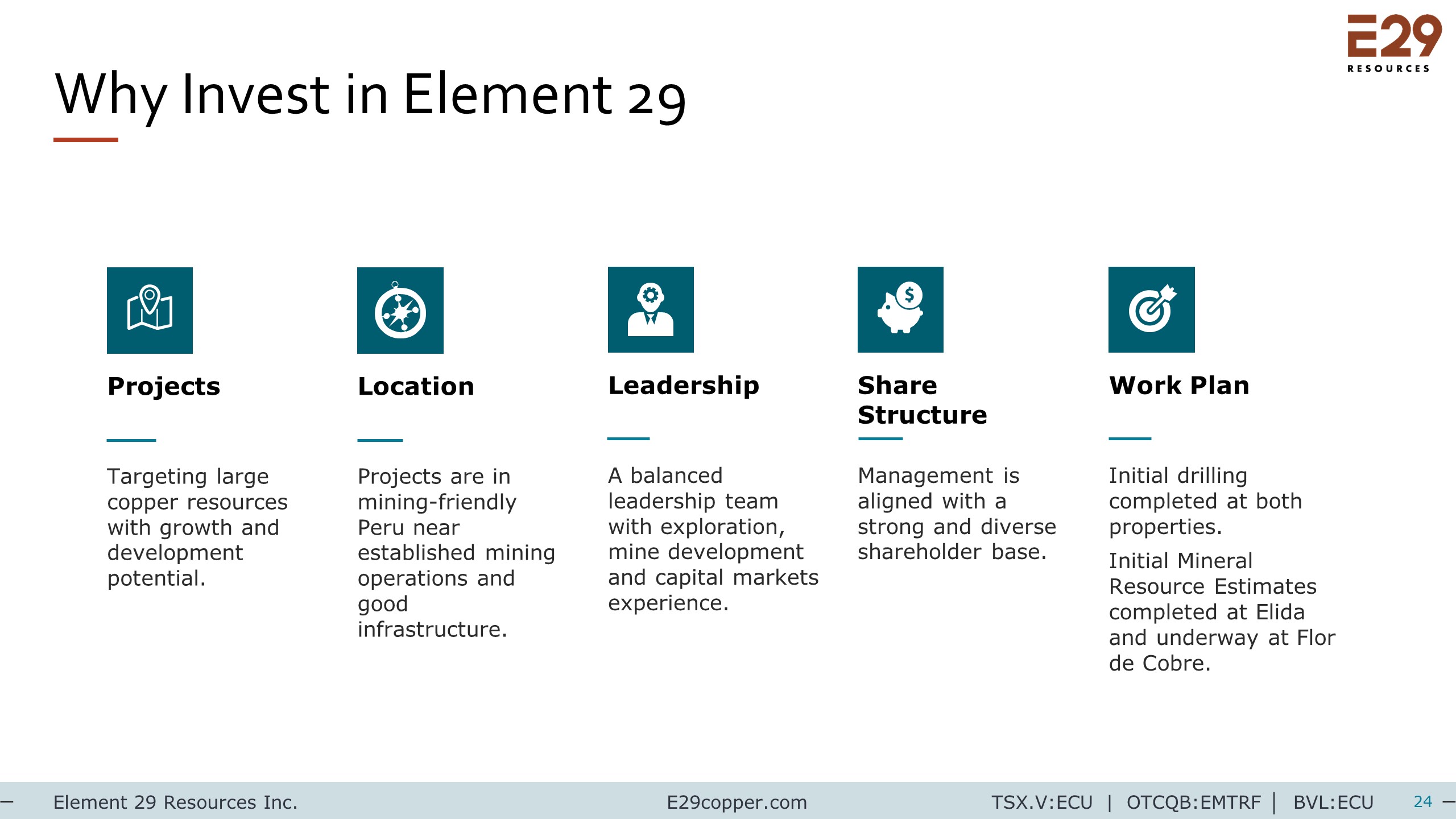 E29 RESOURCES

Why Invest in Element 29

Projects

Targeting large copper resources with growth and development potential.

Location

Projects are in mining-friendly Peru near established mining operations and good infrastructure.

Leadership

A balanced leadership team with exploration, mine development and capital markets experience.

Share Structure

Management is aligned with a strong and diverse shareholder base.

Work Plan

Initial drilling completed at both properties.

Initial Mineral Resource Estimates completed at Elida and underway at Flor de Cobre.

Element 29 Resources Inc. E29copper.com TSX.V:ECU | OTCQB:EMTRF | BVL:ECU 24